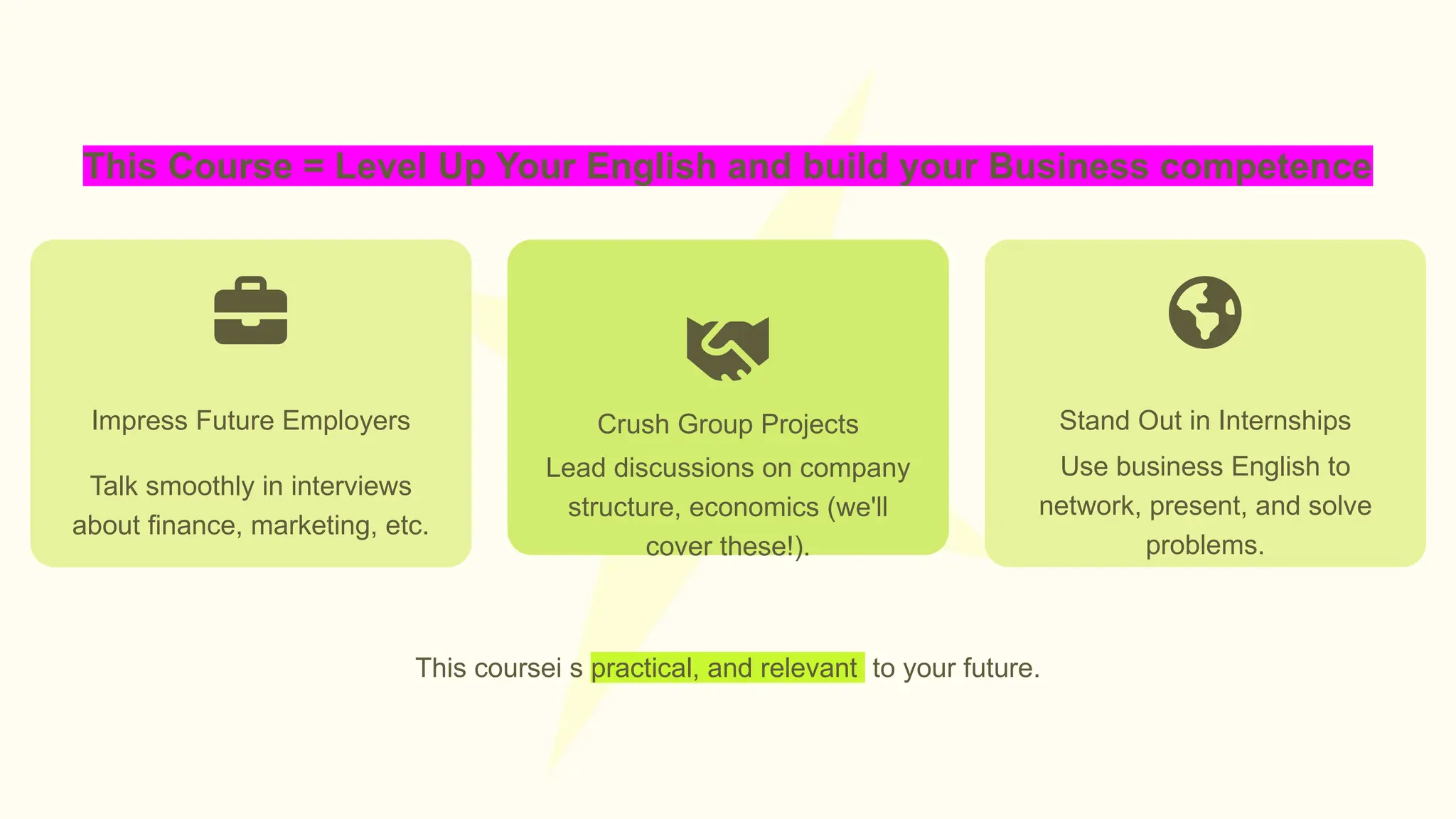 This Course = Level Up Your English and build your Business competence

Impress Future Employers

Talk smoothly in interviews about finance, marketing, etc.

Crush Group Projects

Lead discussions on company structure, economics (we'll cover these!).

Stand Out in Internships

Use business English to network, present, and solve problems.

This coursei s practical, and relevant to your future.